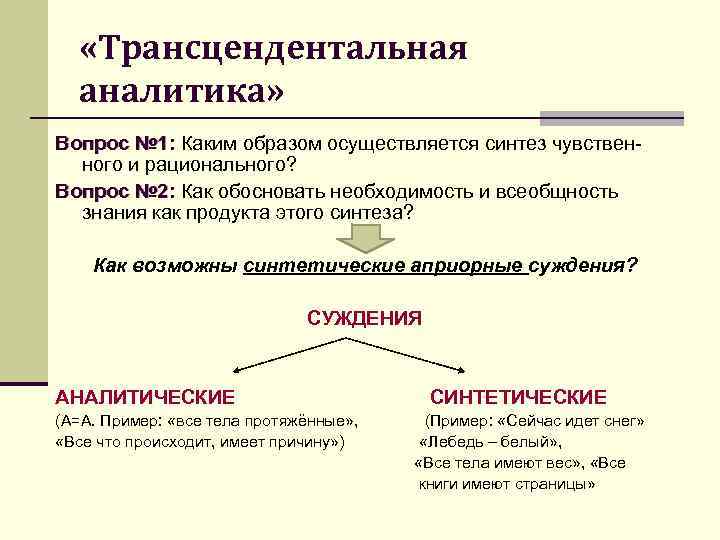 «Трансцендентальная аналитика»

Вопрос №1: Каким образом осуществляется синтез чувственного и рационального?

Вопрос №2: Как обосновать необходимость и всеобщность знания как продукта этого синтеза?

Как возможны синтетические априорные суждения?

СУЖДЕНИЯ

АНАЛИТИЧЕСКИЕ
(А=А. Пример: «все тела протяжённые», «Все что происходит, имеет причину»)

СИНТЕТИЧЕСКИЕ
(Пример: «Сейчас идет снег» «Лебедь – белый», «Все тела имеют вес», «Все книги имеют страницы»